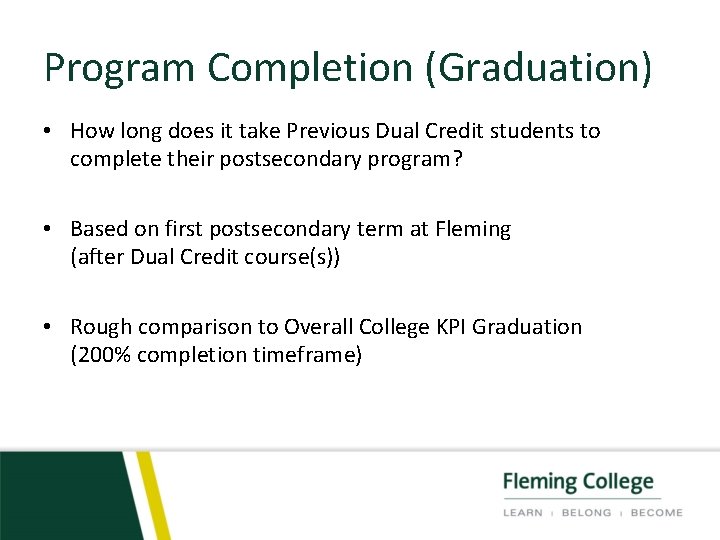 Program Completion (Graduation)

• How long does it take Previous Dual Credit students to complete their postsecondary program?

• Based on first postsecondary term at Fleming (after Dual Credit course(s))

• Rough comparison to Overall College KPI Graduation (200% completion timeframe)

Fleming College
LEARN | BELONG | BECOME